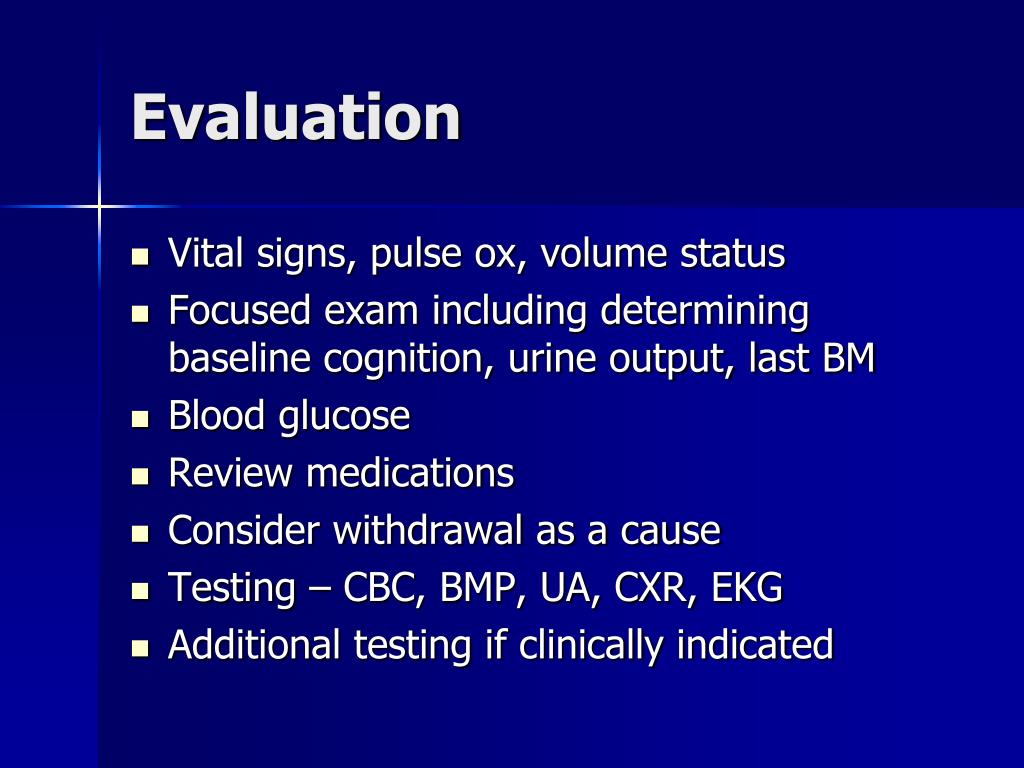 Evaluation

- Vital signs, pulse ox, volume status
- Focused exam including determining baseline cognition, urine output, last BM
- Blood glucose
- Review medications
- Consider withdrawal as a cause
- Testing – CBC, BMP, UA, CXR, EKG
- Additional testing if clinically indicated